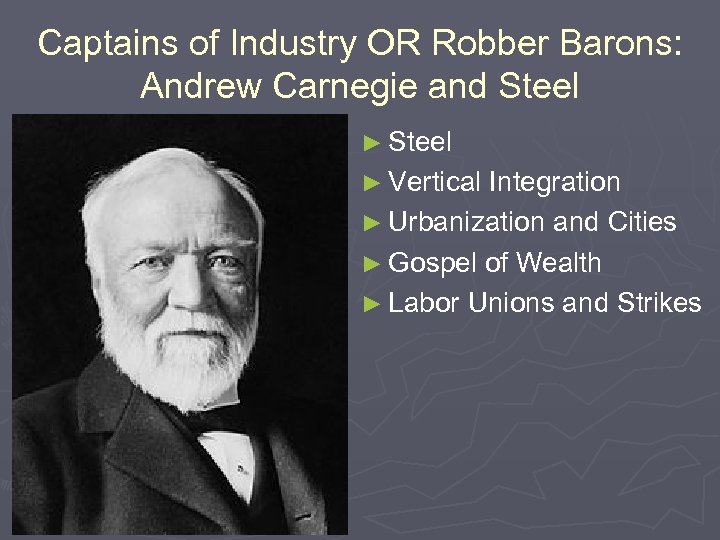 Captains of Industry OR Robber Barons: Andrew Carnegie and Steel

► Steel
► Vertical Integration
► Urbanization and Cities
► Gospel of Wealth
► Labor Unions and Strikes